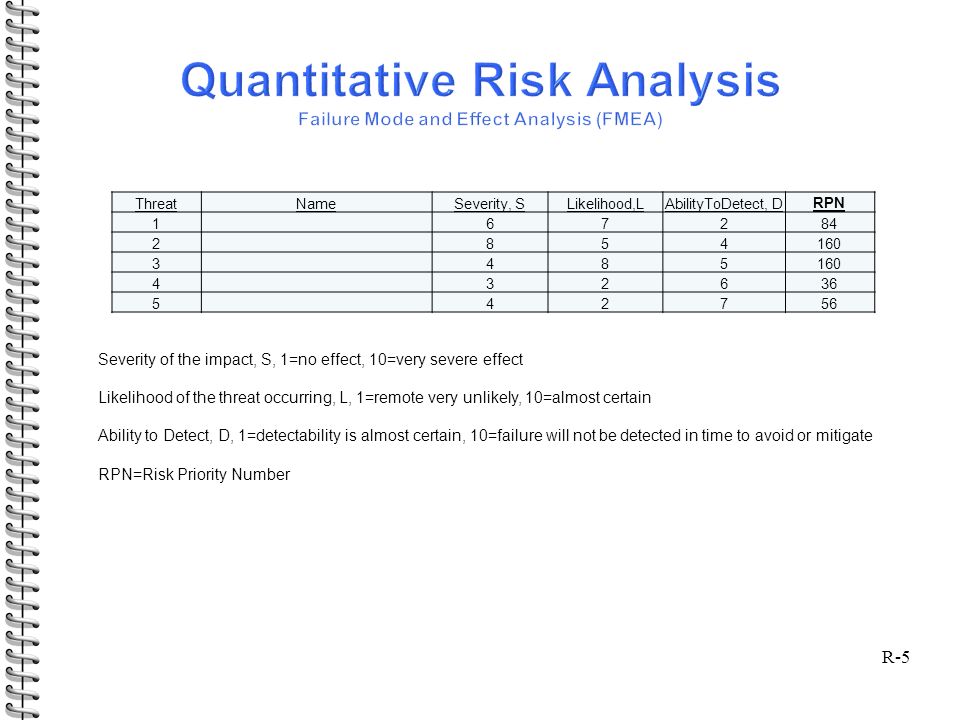 Quantitative Risk Analysis
Failure Mode and Effect Analysis (FMEA)

| Threat | Name | Severity, S | Likelihood,L | AbilityToDetect, D | RPN |
|---|---|---|---|---|---|
| 1 | | 6 | 7 | 2 | 84 |
| 2 | | 8 | 5 | 4 | 160 |
| 3 | | 4 | 8 | 5 | 160 |
| 4 | | 3 | 2 | 6 | 36 |
| 5 | | 4 | 2 | 7 | 56 |

Severity of the impact, S, 1=no effect, 10=very severe effect

Likelihood of the threat occurring, L, 1=remote very unlikely, 10=almost certain

Ability to Detect, D, 1=detectability is almost certain, 10=failure will not be detected in time to avoid or mitigate

RPN=Risk Priority Number

R-5